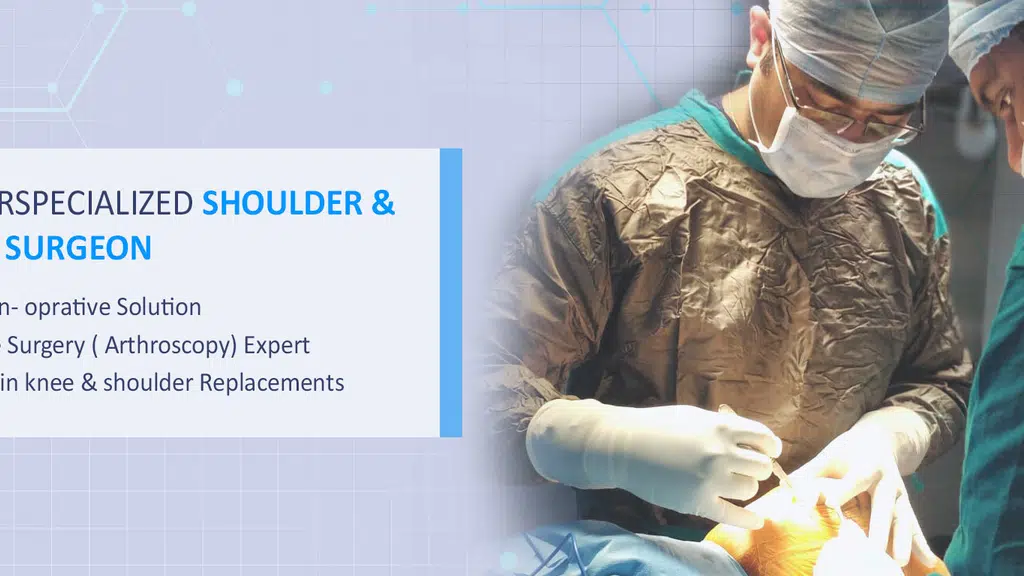 RSPECIALIZED SHOULDER &
SURGEON

n- oprative Solution
Surgery ( Arthroscopy) Expert
in knee & shoulder Replacements